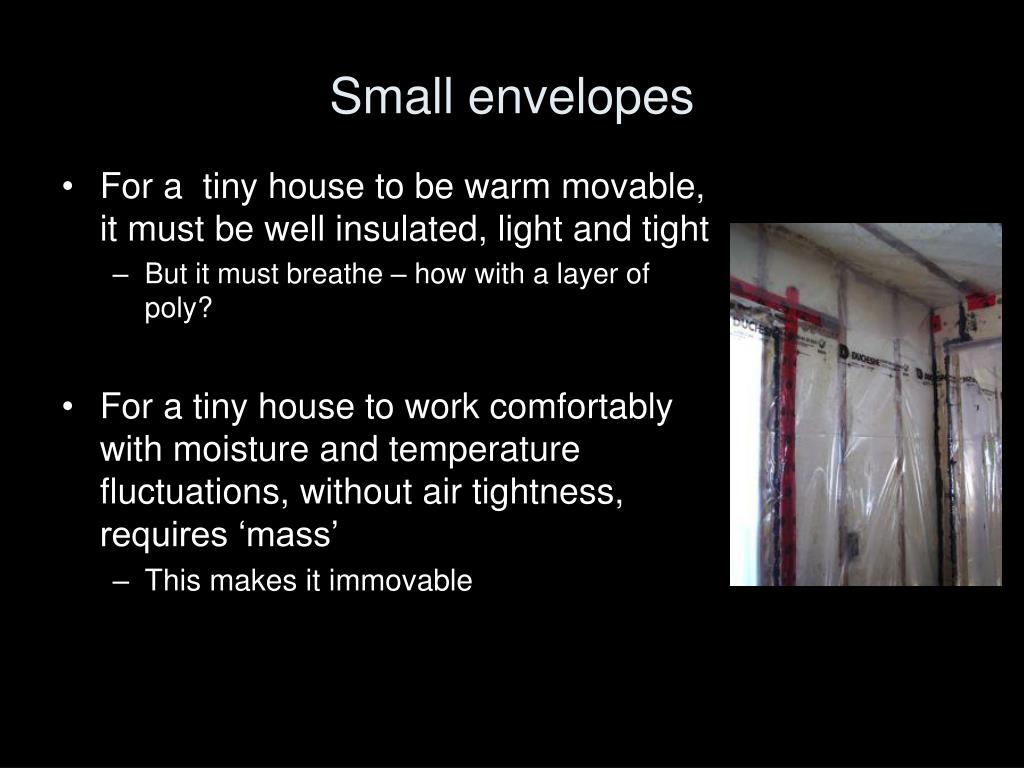 Small envelopes

• For a  tiny house to be warm movable, it must be well insulated, light and tight
– But it must breathe – how with a layer of poly?

• For a tiny house to work comfortably with moisture and temperature fluctuations, without air tightness, requires ‘mass’
– This makes it immovable

DUCHESNE
DUCHESNE
DUCHESNE